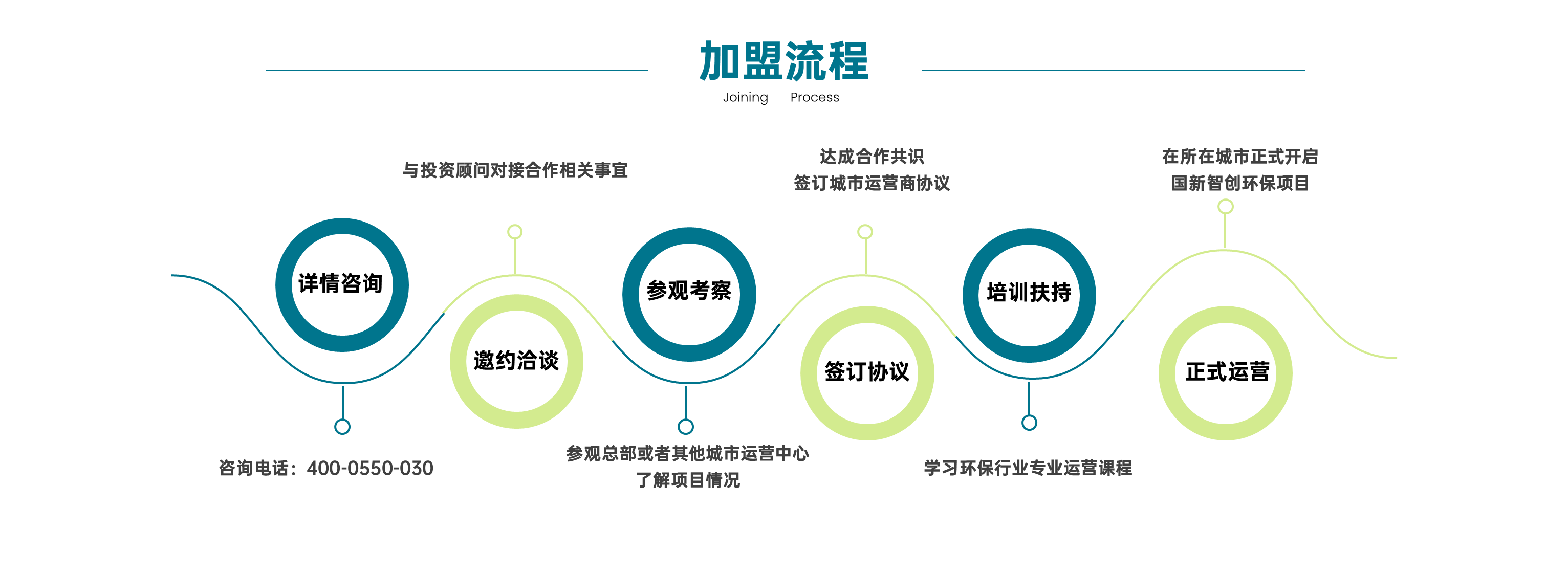 加盟流程

Joining Process

与投资顾问对接合作相关事宜

达成合作共识
签订城市运营商协议

在所在城市正式开启
国新智创环保项目

详情咨询

邀约洽谈

参观考察

签订协议

培训扶持

正式运营

咨询电话：400-0550-030

参观总部或者其他城市运营中心
了解项目情况

学习环保行业专业运营课程